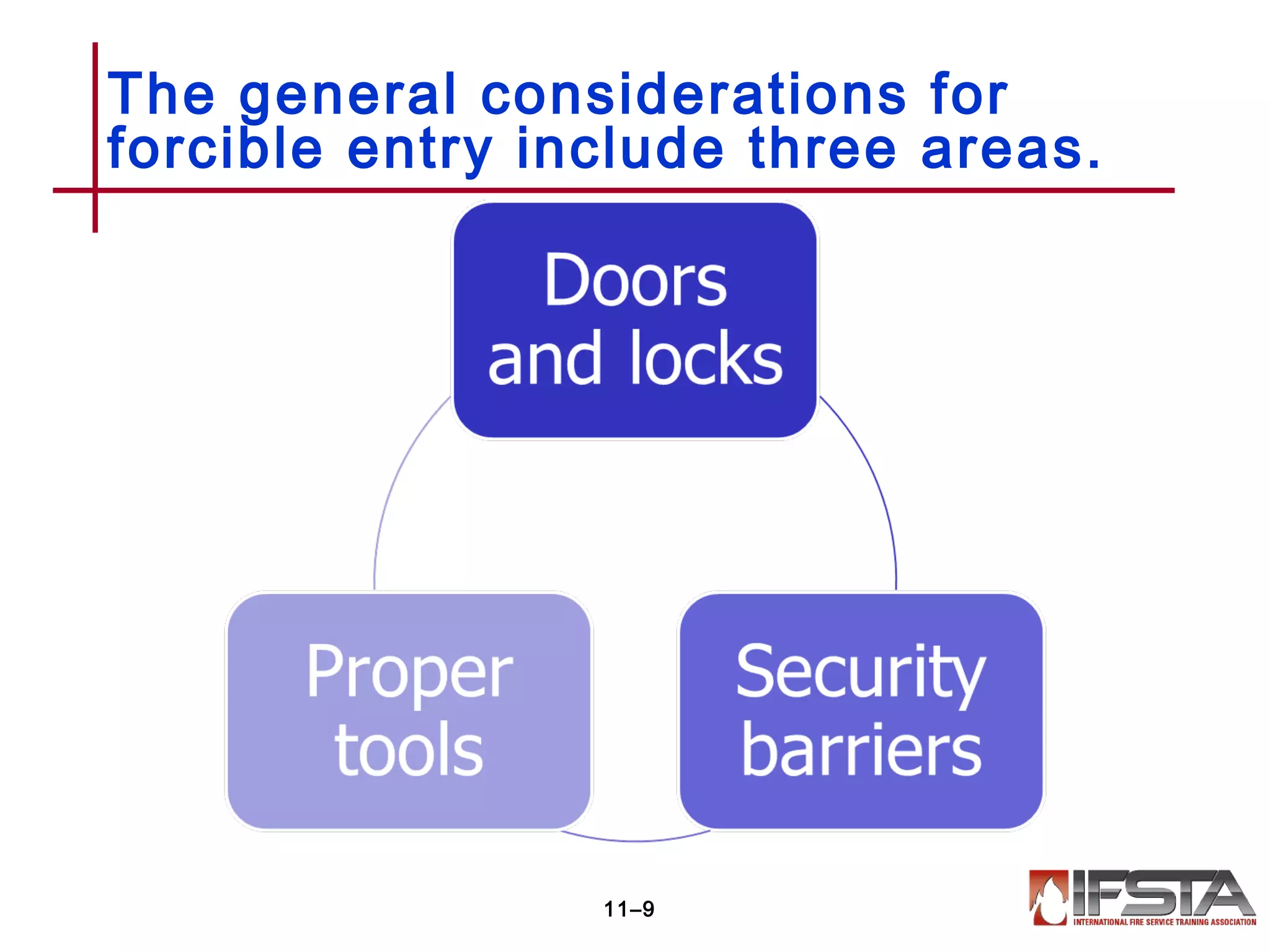 The general considerations for forcible entry include three areas.

Doors and locks

Proper tools

Security barriers

11–9

IFSTA
INTERNATIONAL FIRE SERVICE TRAINING ASSOCIATION